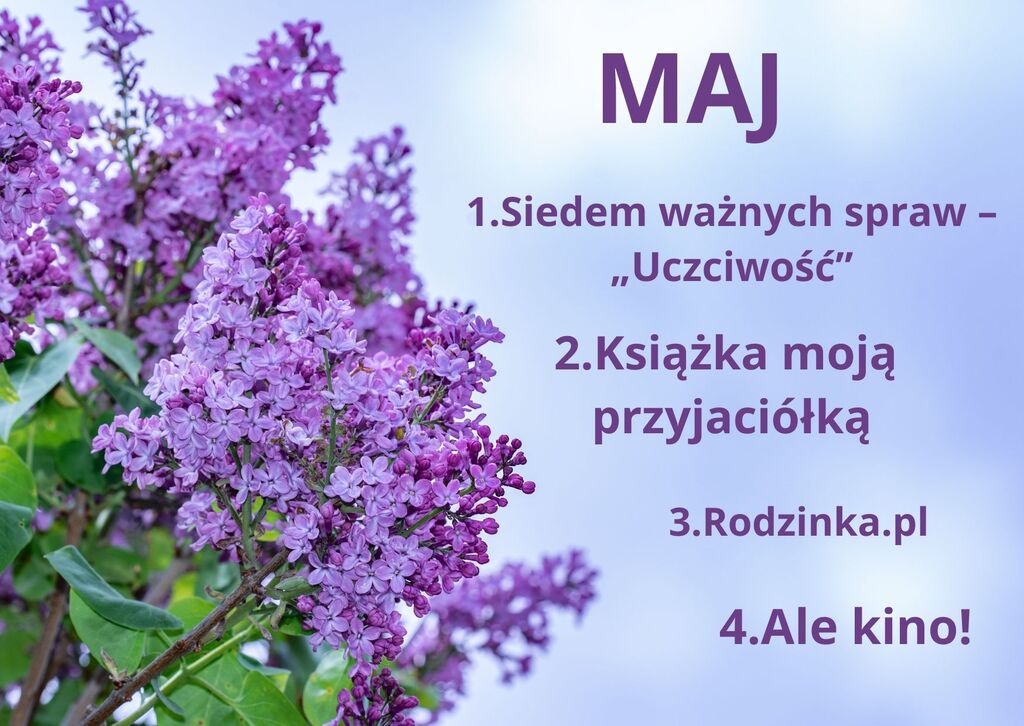 MAJ

1.Siedem ważnych spraw – „Uczciwość”

2.Książka moją przyjaciółką

3.Rodzinka.pl

4.Ale kino!